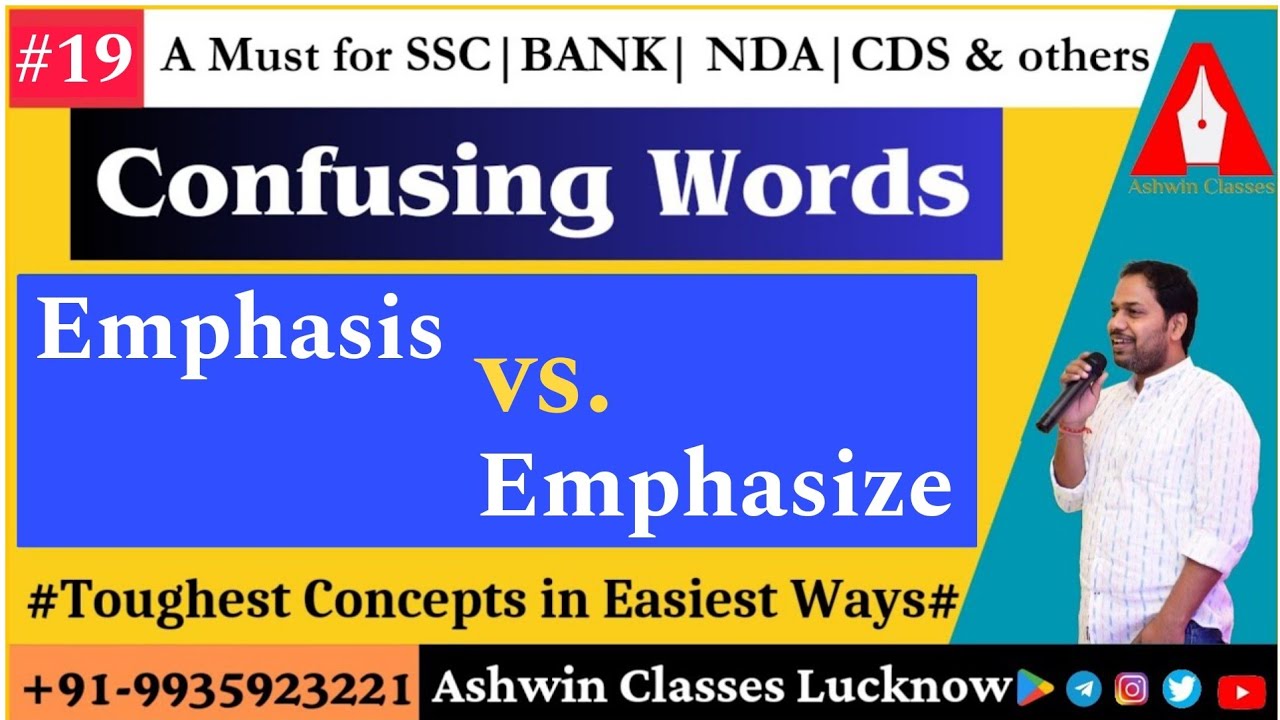 #19 A Must for SSC|BANK| NDA|CDS & others

Ashwin Classes

Confusing Words

Emphasis vs. Emphasize

#Toughest Concepts in Easiest Ways#

+91-9935923221 Ashwin Classes Lucknow